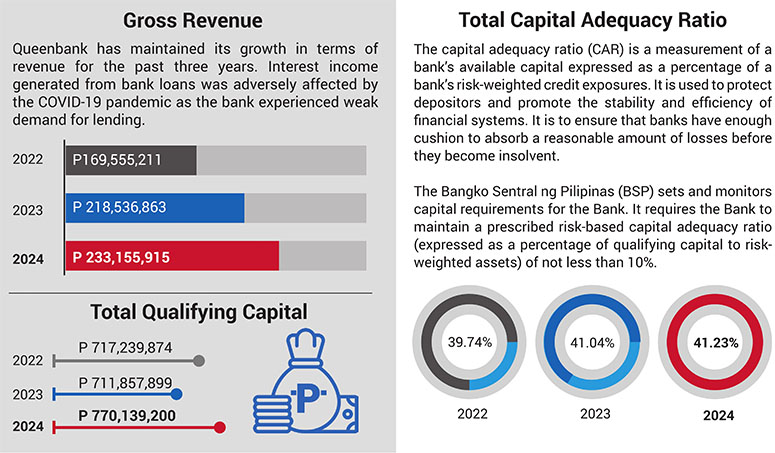 Gross Revenue

Queenbank has maintained its growth in terms of revenue for the past three years. Interest income generated from bank loans was adversely affected by the COVID-19 pandemic as the bank experienced weak demand for lending.

2022 P169,555,211

2023 P 218,536,863

2024 P 233,155,915

Total Qualifying Capital

2022 P 717,239,874

2023 P 711,857,899

2024 P 770,139,200

P

Total Capital Adequacy Ratio

The capital adequacy ratio (CAR) is a measurement of a bank's available capital expressed as a percentage of a bank's risk-weighted credit exposures. It is used to protect depositors and promote the stability and efficiency of financial systems. It is to ensure that banks have enough cushion to absorb a reasonable amount of losses before they become insolvent.

The Bangko Sentral ng Pilipinas (BSP) sets and monitors capital requirements for the Bank. It requires the Bank to maintain a prescribed risk-based capital adequacy ratio (expressed as a percentage of qualifying capital to risk-weighted assets) of not less than 10%.

39.74%
2022

41.04%
2023

41.23%
2024